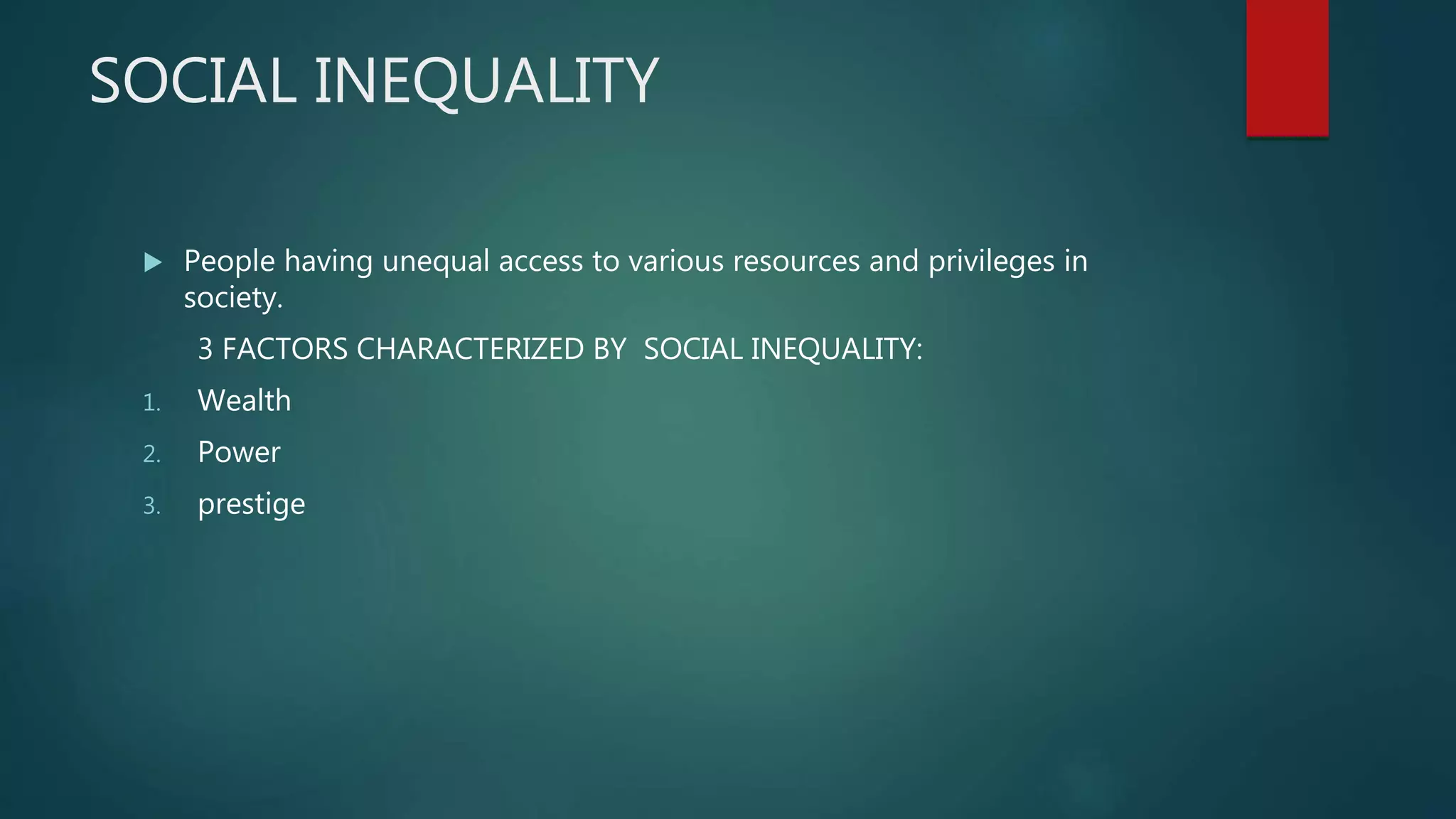 SOCIAL INEQUALITY

People having unequal access to various resources and privileges in society.

3 FACTORS CHARACTERIZED BY SOCIAL INEQUALITY:

1. Wealth
2. Power
3. prestige